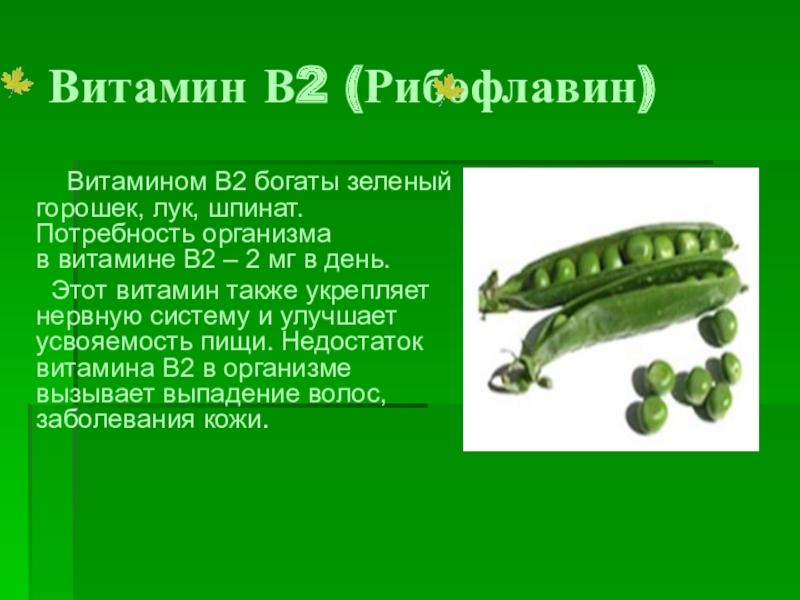 Витамин В2 (Рибофлавин)

Витамином В2 богаты зеленый горошек, лук, шпинат. Потребность организма в витамине В2 – 2 мг в день.

Этот витамин также укрепляет нервную систему и улучшает усвояемость пищи. Недостаток витамина В2 в организме вызывает выпадение волос, заболевания кожи.